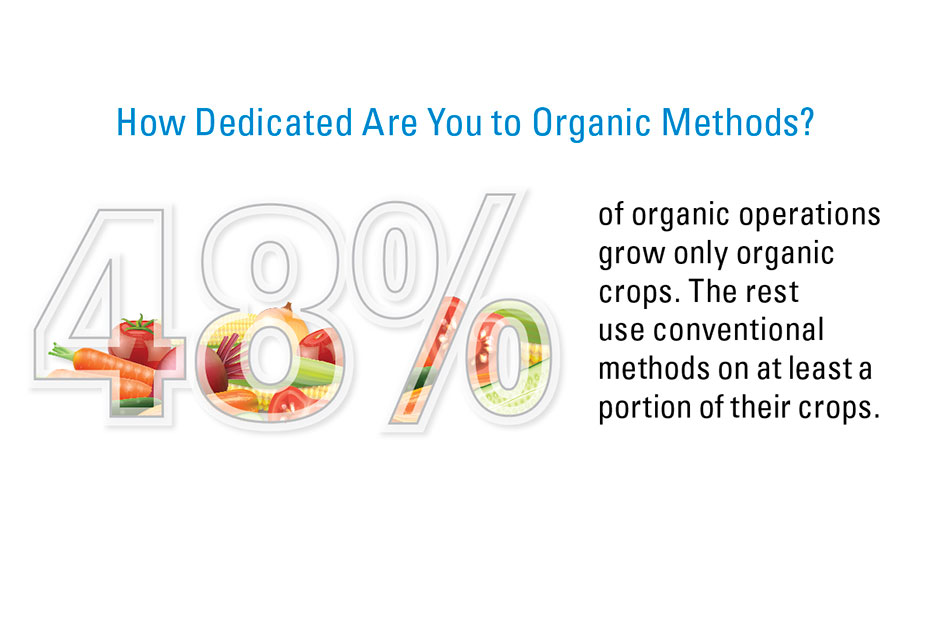 How Dedicated Are You to Organic Methods?

48%

of organic operations grow only organic crops. The rest use conventional methods on at least a portion of their crops.